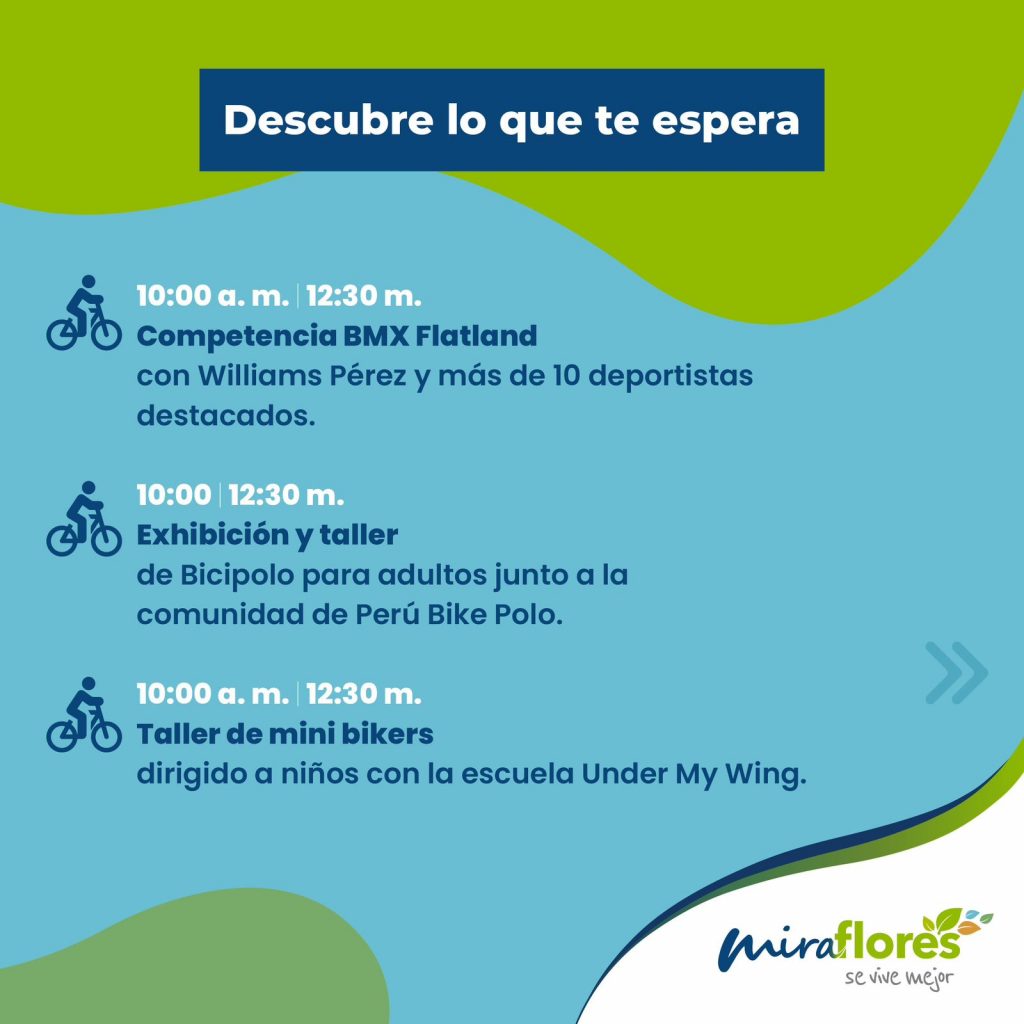 Descubre lo que te espera

10:00 a. m. | 12:30 m.
Competencia BMX Flatland
con Williams Pérez y más de 10 deportistas destacados.

10:00 | 12:30 m.
Exhibición y taller
de Bicipolo para adultos junto a la comunidad de Perú Bike Polo.

10:00 a. m. | 12:30 m.
Taller de mini bikers
dirigido a niños con la escuela Under My Wing.

miraflores
se vive mejor